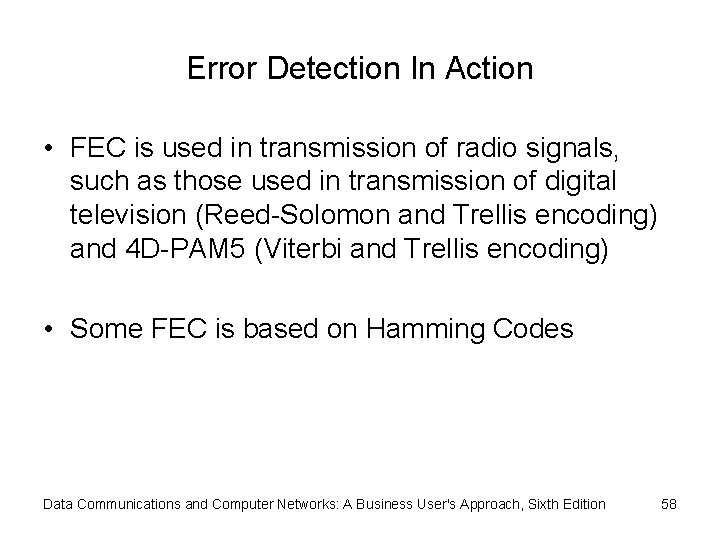 Error Detection In Action

• FEC is used in transmission of radio signals, such as those used in transmission of digital television (Reed-Solomon and Trellis encoding) and 4D-PAM5 (Viterbi and Trellis encoding)

• Some FEC is based on Hamming Codes

Data Communications and Computer Networks: A Business User's Approach, Sixth Edition 58